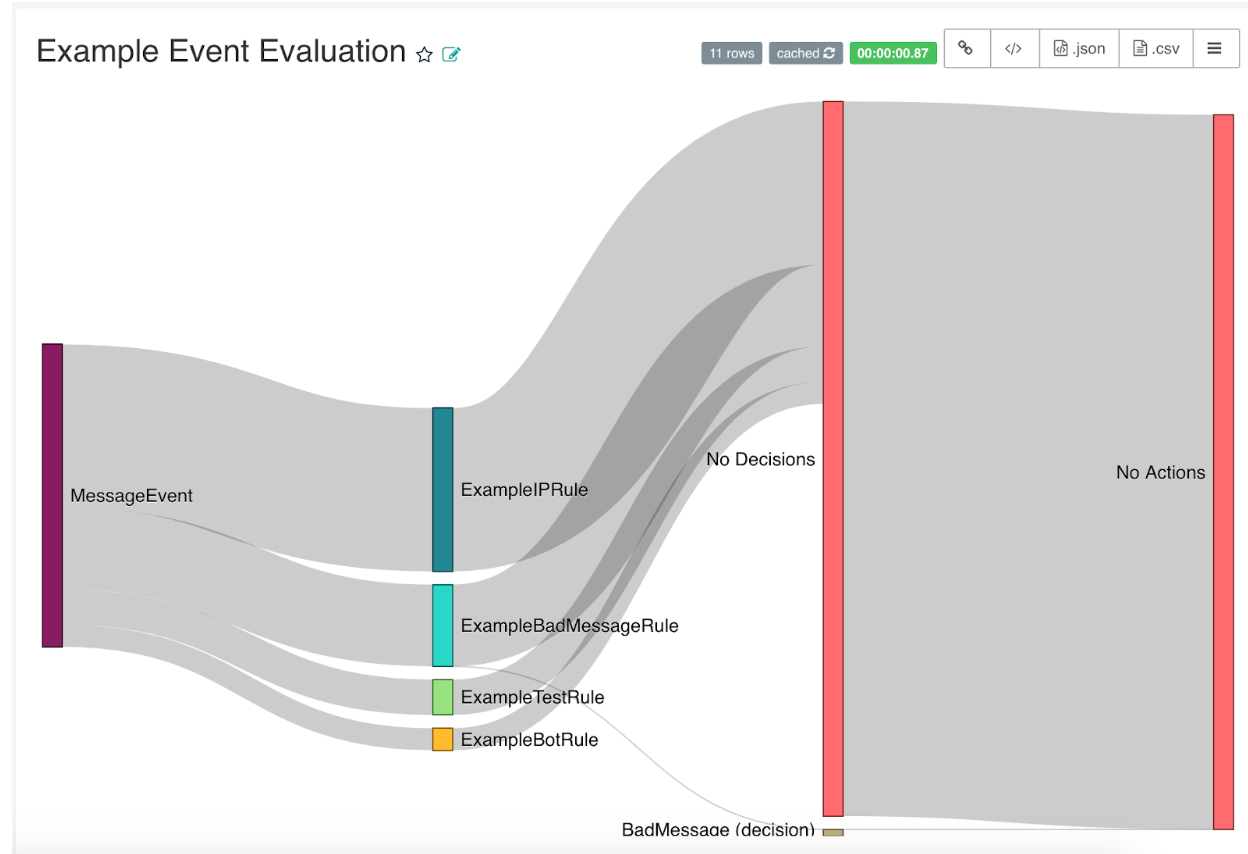 Example Event Evaluation

11 rows cached 00:00:00.87 .json .csv

MessageEvent

ExampleIPRule

ExampleBadMessageRule

ExampleTestRule

ExampleBotRule

No Decisions

BadMessage (decision)

No Actions